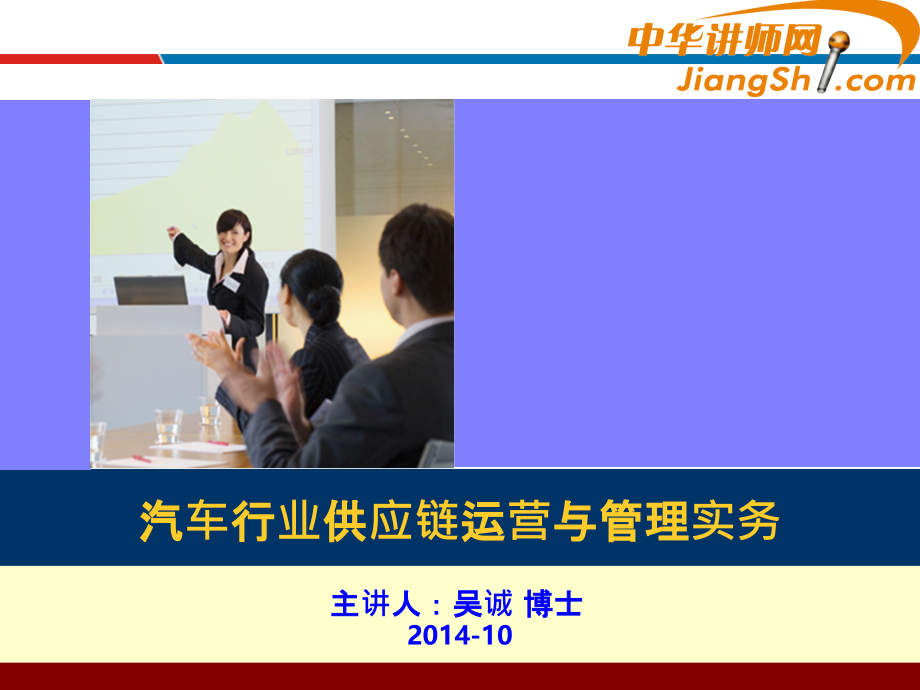 中华讲师网
JiangShi.com

汽车行业供应链运营与管理实务

主讲人：吴诚 博士
2014-10